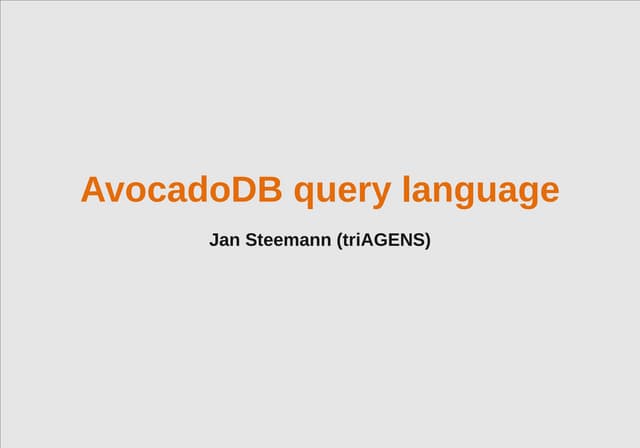 AvocadoDB query language

Jan Steemann (triAGENS)